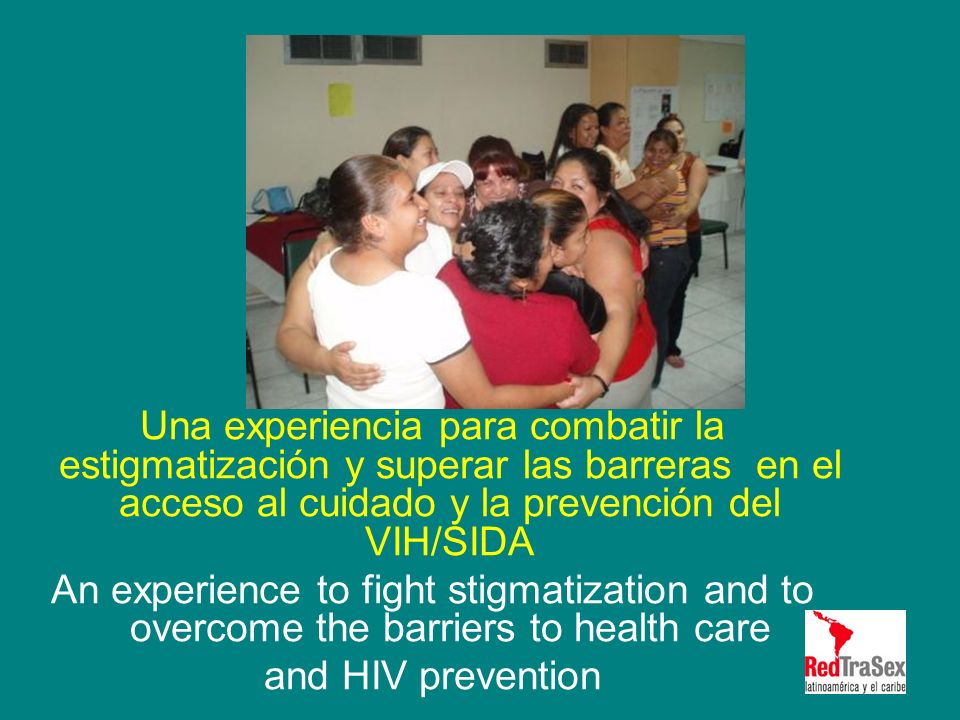 Una experiencia para combatir la estigmatización y superar las barreras en el acceso al cuidado y la prevención del VIH/SIDA

An experience to fight stigmatization and to overcome the barriers to health care and HIV prevention

RedTraSex
latinoamérica y el caribe